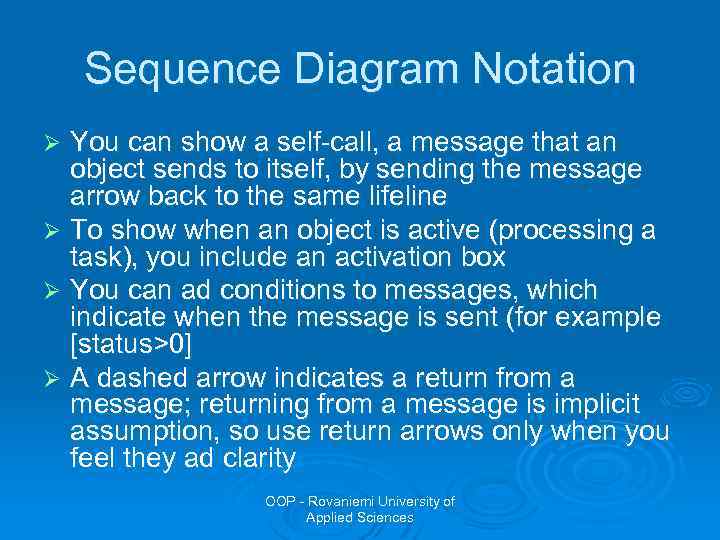 Sequence Diagram Notation

➢ You can show a self-call, a message that an object sends to itself, by sending the message arrow back to the same lifeline

➢ To show when an object is active (processing a task), you include an activation box

➢ You can ad conditions to messages, which indicate when the message is sent (for example [status>0]

➢ A dashed arrow indicates a return from a message; returning from a message is implicit assumption, so use return arrows only when you feel they ad clarity

OOP - Rovaniemi University of Applied Sciences